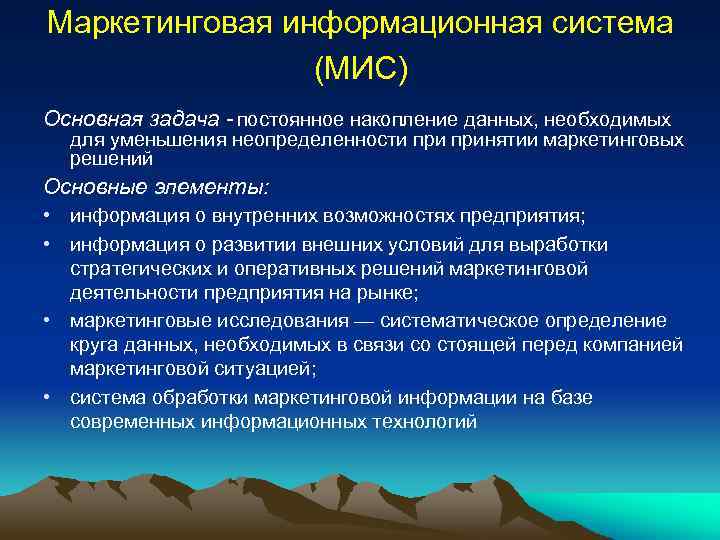 Маркетинговая информационная система (МИС)

Основная задача - постоянное накопление данных, необходимых для уменьшения неопределенности при принятии маркетинговых решений

Основные элементы:

• информация о внутренних возможностях предприятия;
• информация о развитии внешних условий для выработки стратегических и оперативных решений маркетинговой деятельности предприятия на рынке;
• маркетинговые исследования — систематическое определение круга данных, необходимых в связи со стоящей перед компанией маркетинговой ситуацией;
• система обработки маркетинговой информации на базе современных информационных технологий